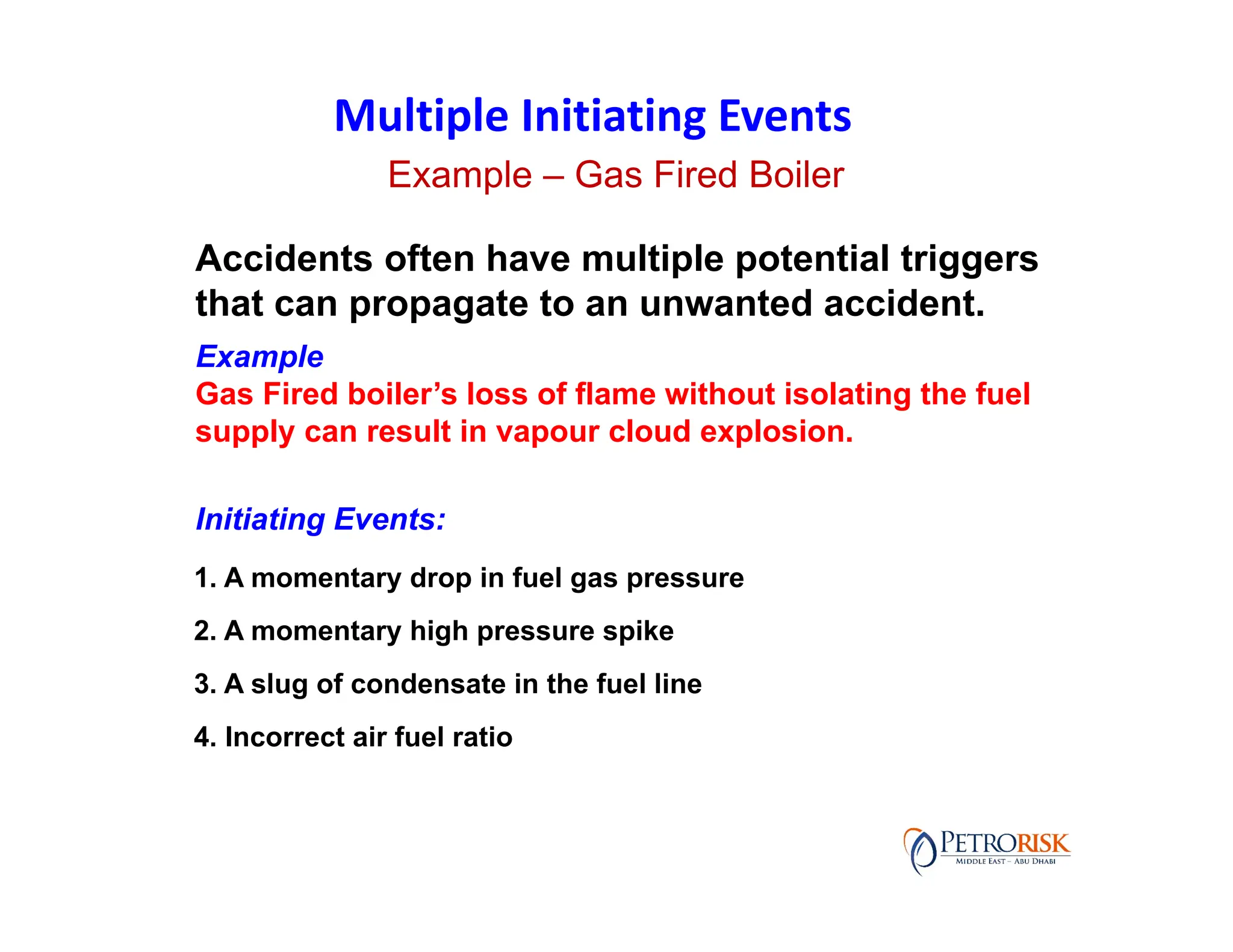 Multiple Initiating Events
Example – Gas Fired Boiler

Accidents often have multiple potential triggers that can propagate to an unwanted accident.

Example
Gas Fired boiler's loss of flame without isolating the fuel supply can result in vapour cloud explosion.

Initiating Events:

1. A momentary drop in fuel gas pressure

2. A momentary high pressure spike

3. A slug of condensate in the fuel line

4. Incorrect air fuel ratio

PETRORISK
MIDDLE EAST – ABU DHABI